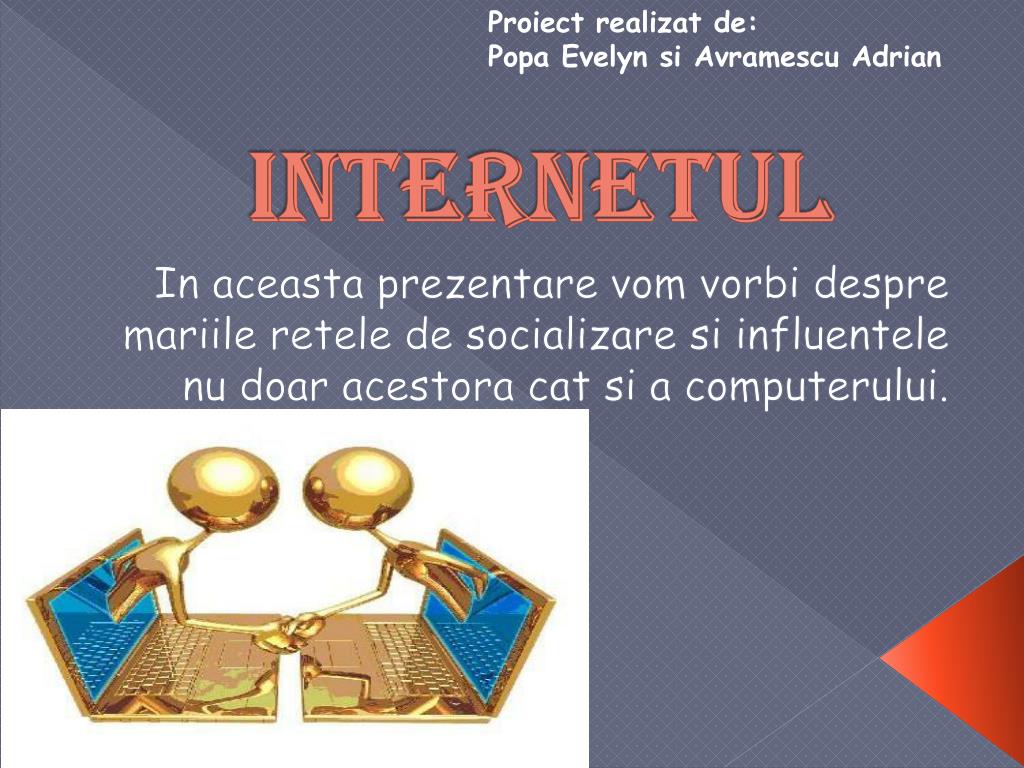 Proiect realizat de:
Popa Evelyn si Avramescu Adrian

INTERNETUL

In aceasta prezentare vom vorbi despre mariile retele de socializare si influentele nu doar acestora cat si a computerului.